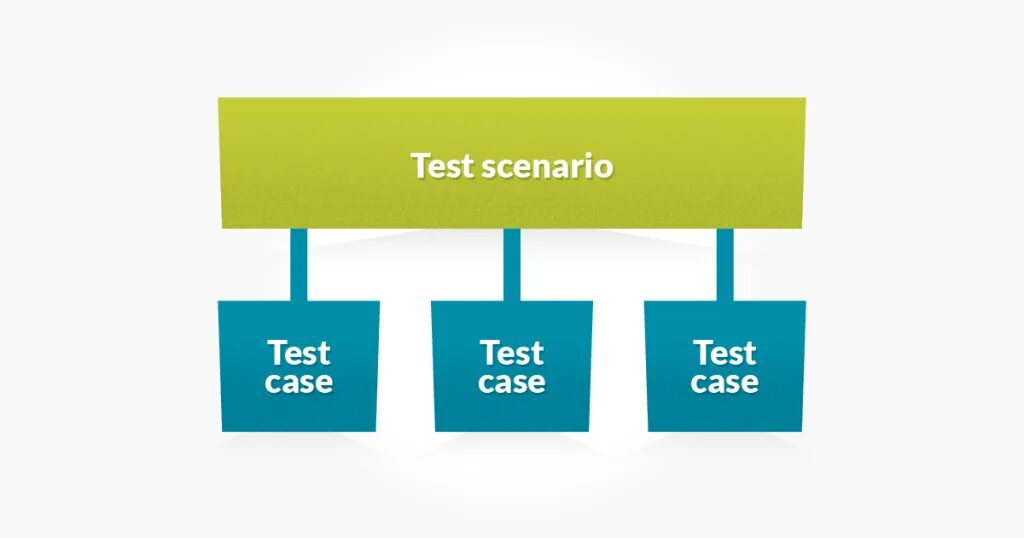 Test scenario

Test case

Test case

Test case